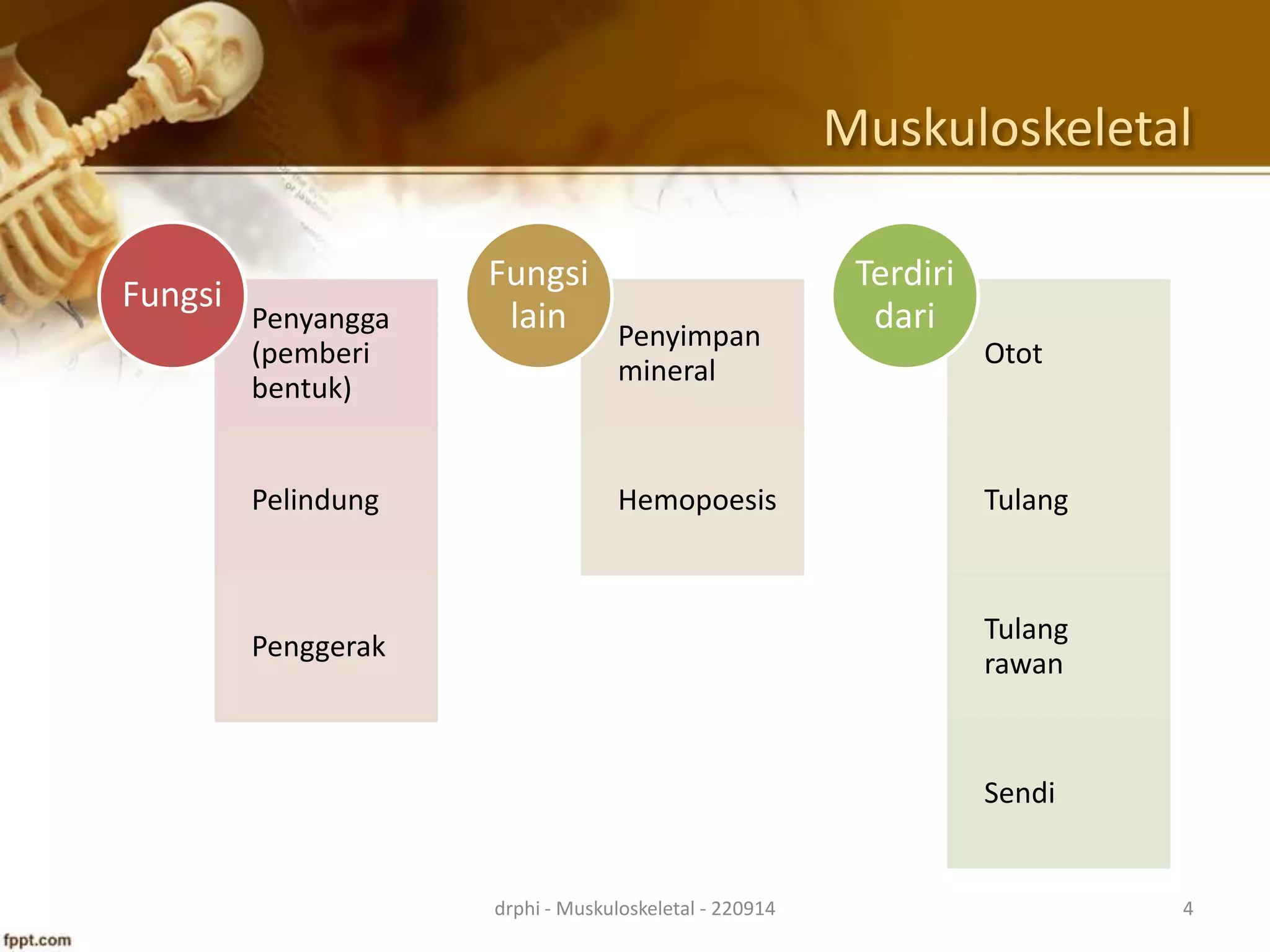 Muskuloskeletal

Fungsi

Penyangga (pemberi bentuk)

Pelindung

Penggerak

Fungsi lain

Penyimpan mineral

Hemopoesis

Terdiri dari

Otot

Tulang

Tulang rawan

Sendi

drphi - Muskuloskeletal - 220914

4

fppt.com